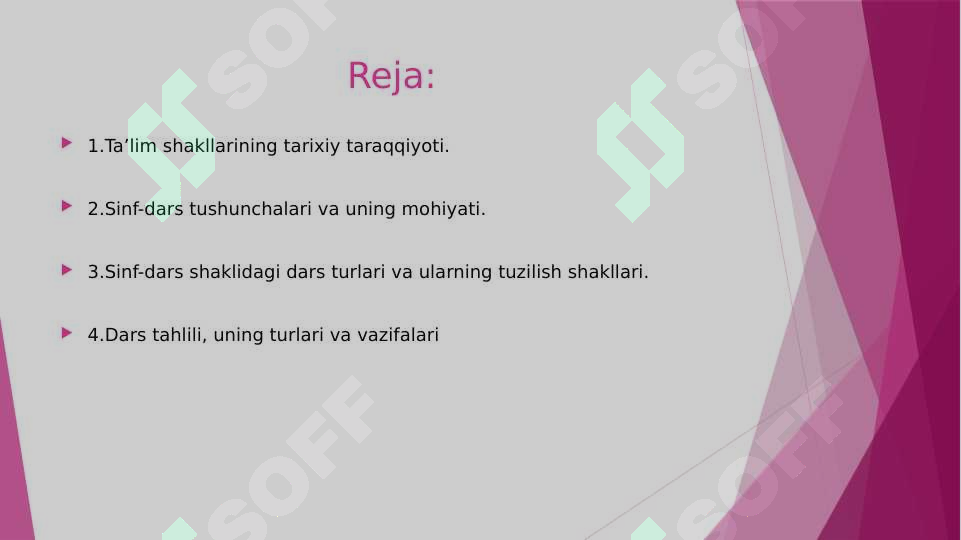 Reja:

1.Ta’lim shakllarining tarixiy taraqqiyoti.

2.Sinf-dars tushunchalari va uning mohiyati.

3.Sinf-dars shaklidagi dars turlari va ularning tuzilish shakllari.

4.Dars tahlili, uning turlari va vazifalari

SOFF SOFF SOFF SOFF